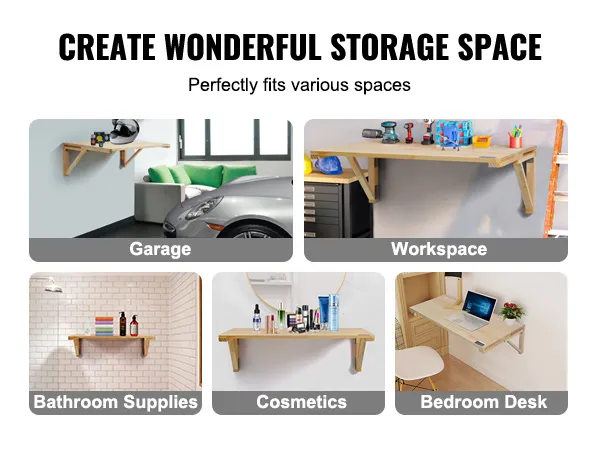 CREATE WONDERFUL STORAGE SPACE

Perfectly fits various spaces

Garage

Workspace

Bathroom Supplies

Cosmetics

Bedroom Desk